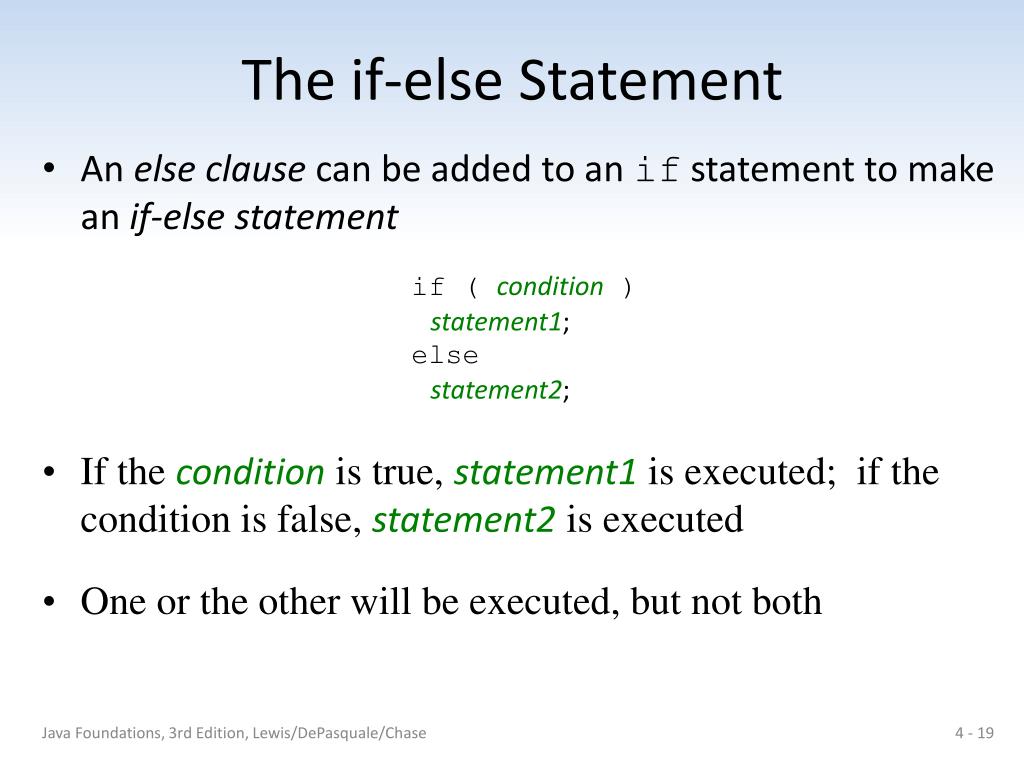 The if-else Statement

• An else clause can be added to an if statement to make an if-else statement

if ( condition )
  statement1;
else
  statement2;

• If the condition is true, statement1 is executed; if the condition is false, statement2 is executed

• One or the other will be executed, but not both

Java Foundations, 3rd Edition, Lewis/DePasquale/Chase

4 - 19